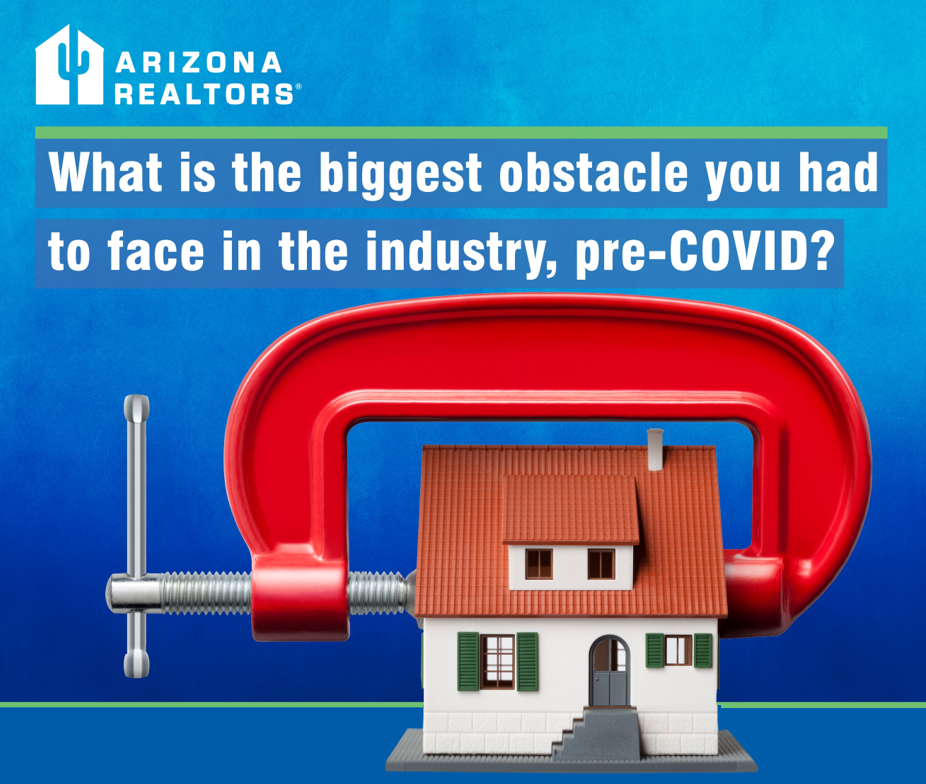 ARIZONA REALTORS®

What is the biggest obstacle you had to face in the industry, pre-COVID?